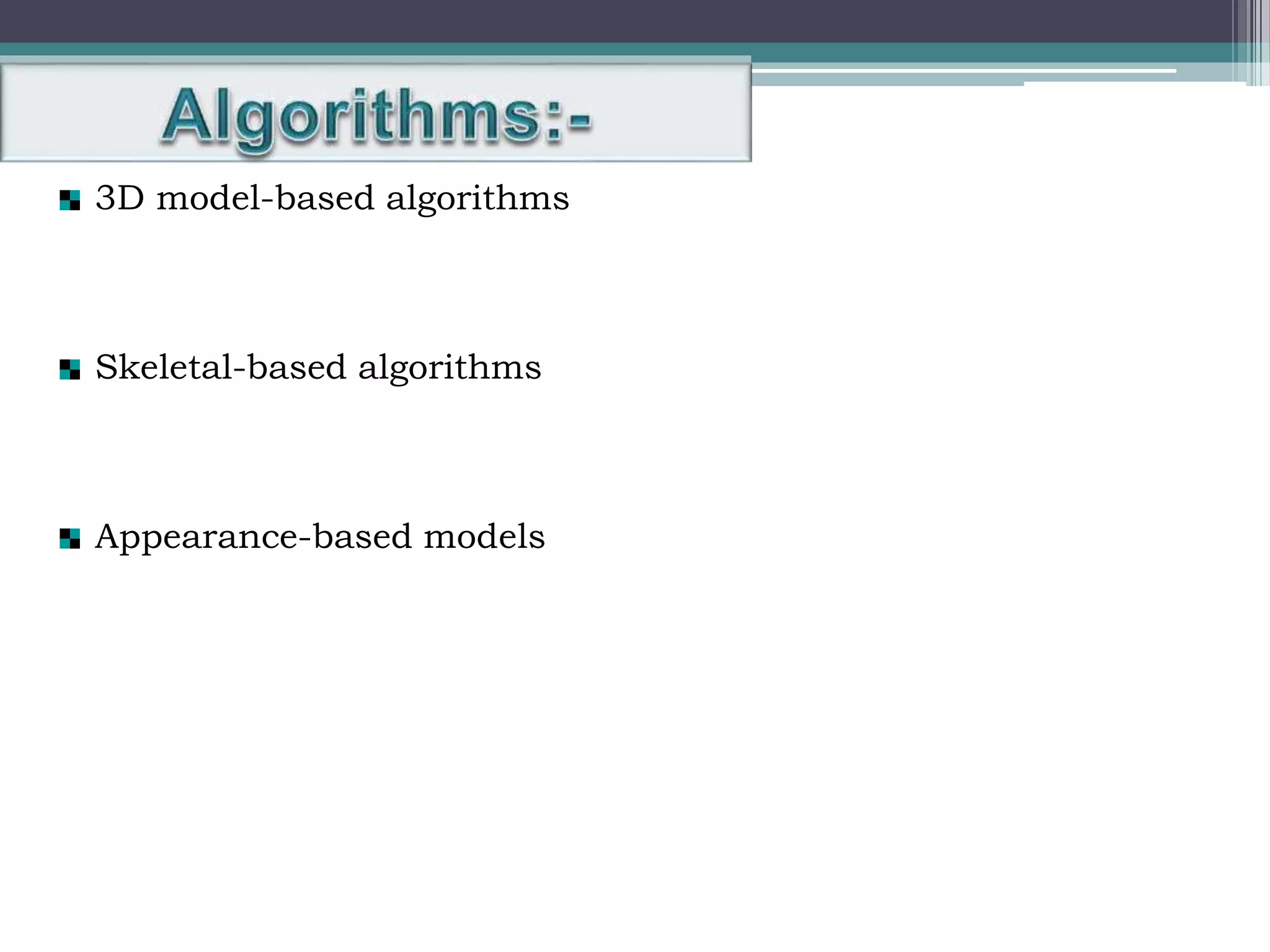 Algorithms:-

3D model-based algorithms

Skeletal-based algorithms

Appearance-based models